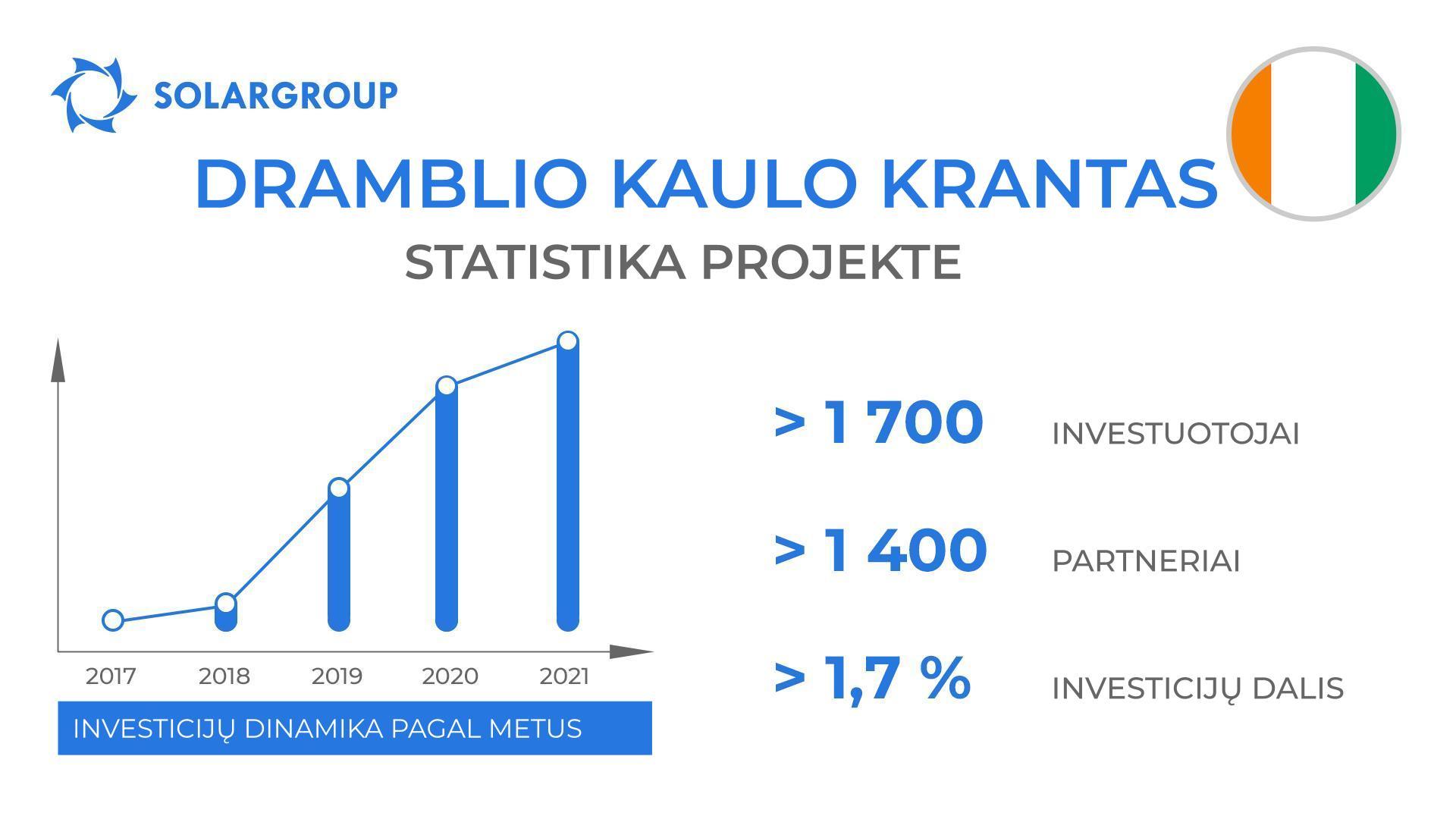 SOLARGROUP

DRAMBLIO KAULO KRANTAS

STATISTIKA PROJEKTE

2017 2018 2019 2020 2021

INVESTICIJŲ DINAMIKA PAGAL METUS

> 1 700 INVESTUOTOJAI

> 1 400 PARTNERIAI

> 1,7 % INVESTICIJŲ DALIS